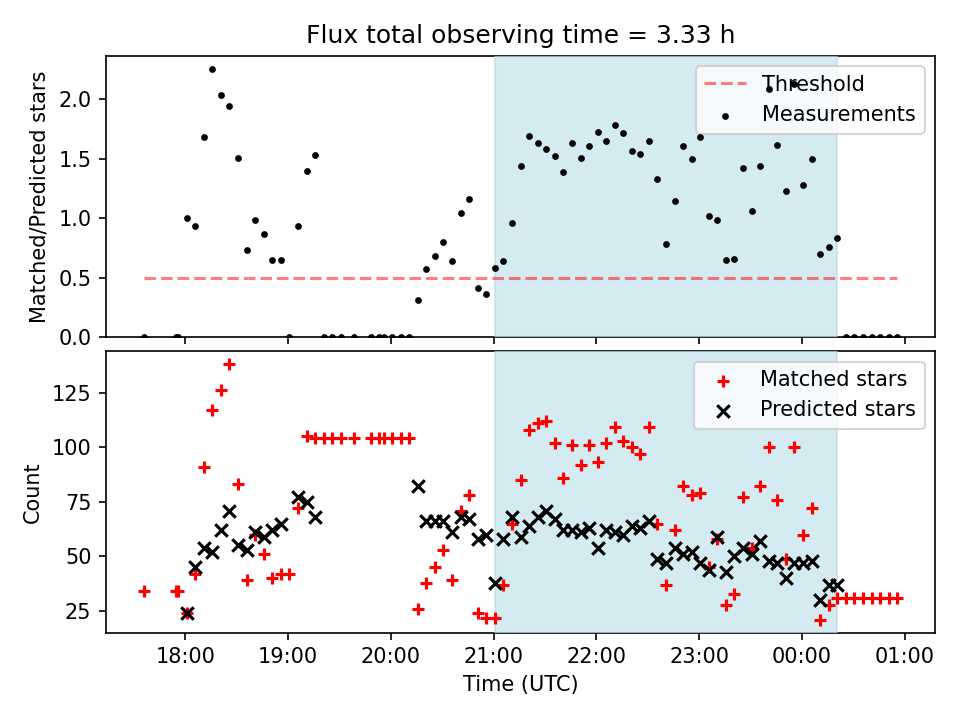 Flux total observing time = 3.33 h

Matched/Predicted stars

2.0
1.5
1.0
0.5
0.0

Threshold
Measurements

Count

125
100
75
50
25

Matched stars
Predicted stars

18:00
19:00
20:00
21:00
22:00
23:00
00:00
01:00

Time (UTC)